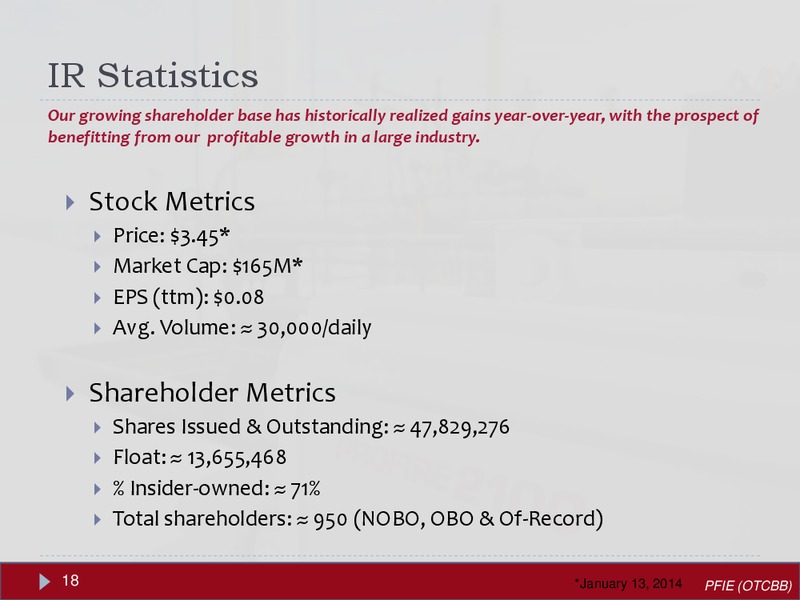 IR Statistics

Our growing shareholder base has historically realized gains year-over-year, with the prospect of benefitting from our profitable growth in a large industry.

Stock Metrics
Price: \$3.45*
Market Cap: \$165M*
EPS (ttm): \$0.08
Avg. Volume: ≈ 30,000/daily

Shareholder Metrics
Shares Issued & Outstanding: ≈ 47,829,276
Float: ≈ 13,655,468
% Insider-owned: ≈ 71%
Total shareholders: ≈ 950 (NOBO, OBO & Of-Record)

18

*January 13, 2014

PFIE (OTCBB)